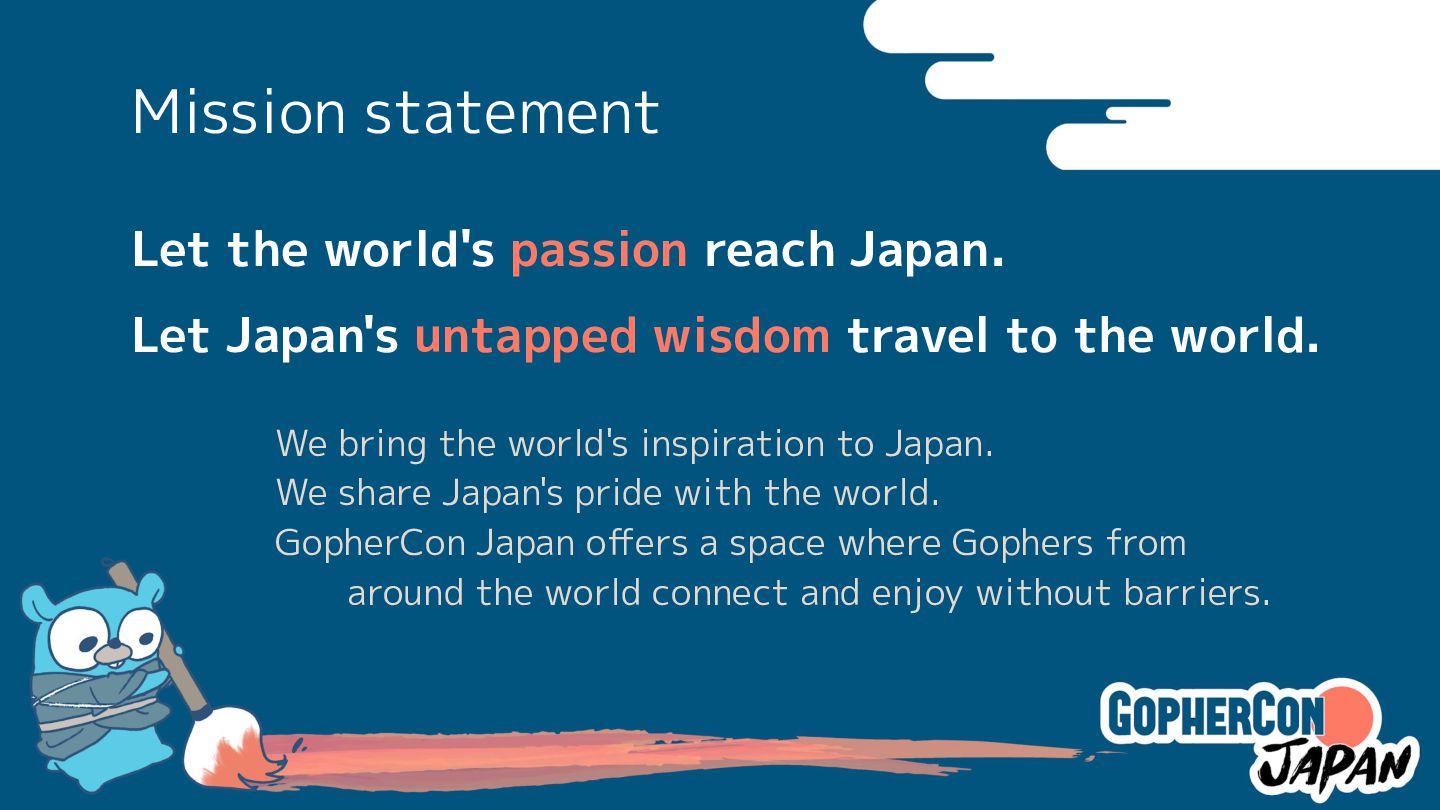 Mission statement

Let the world's passion reach Japan.

Let Japan's untapped wisdom travel to the world.

We bring the world's inspiration to Japan.
We share Japan's pride with the world.
GopherCon Japan offers a space where Gophers from around the world connect and enjoy without barriers.

GOPHERCON JAPAN